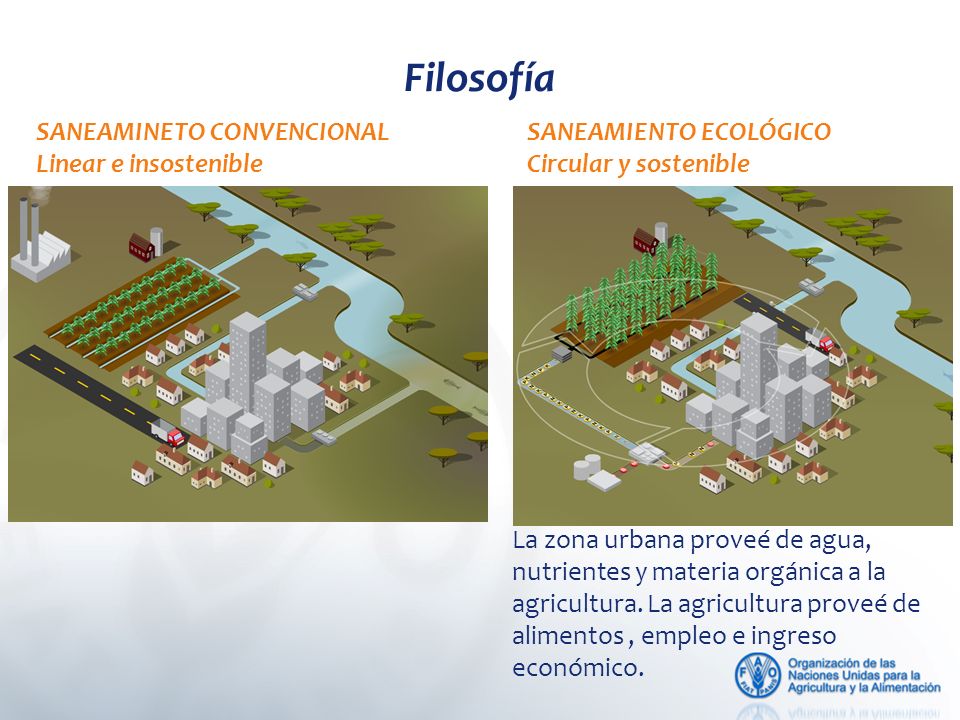 Filosofía

SANEAMINETO CONVENCIONAL
Linear e insostenible

SANEAMIENTO ECOLÓGICO
Circular y sostenible

La zona urbana proveé de agua, nutrientes y materia orgánica a la agricultura. La agricultura proveé de alimentos , empleo e ingreso económico.

FAO FIAT PANIS

Organización de las Naciones Unidas para la Agricultura y la Alimentación